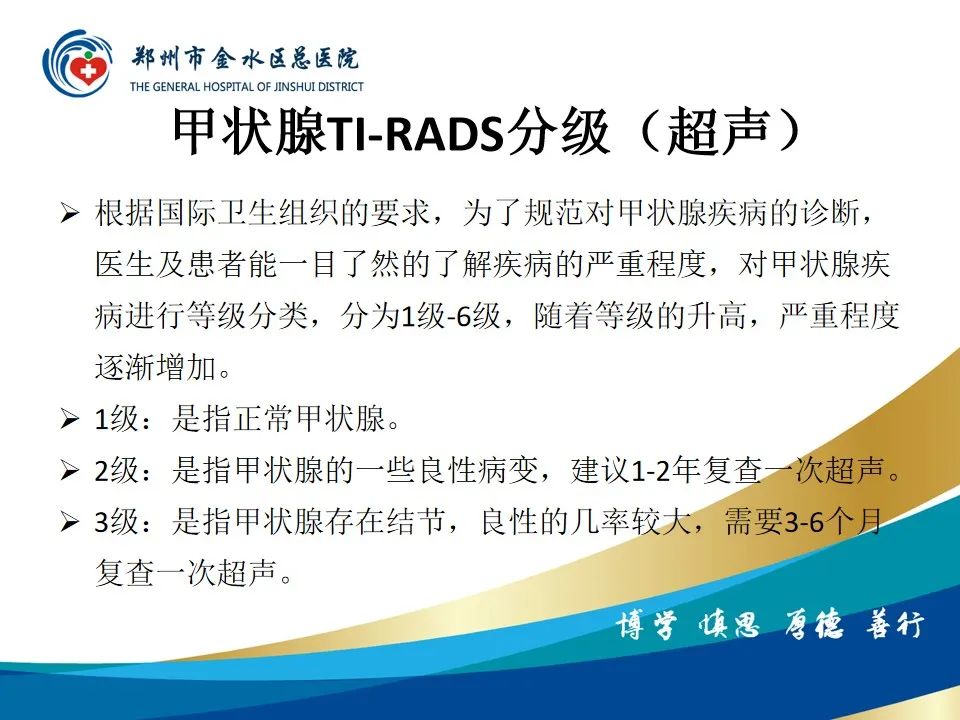 郑州市金水区总医院
THE GENERAL HOSPITAL OF JINSHUI DISTRICT

甲状腺TI-RADS分级（超声）

➢ 根据国际卫生组织的要求，为了规范对甲状腺疾病的诊断，医生及患者能一目了然的了解疾病的严重程度，对甲状腺疾病进行等级分类，分为1级-6级，随着等级的升高，严重程度逐渐增加。

➢ 1级：是指正常甲状腺。

➢ 2级：是指甲状腺的一些良性病变，建议1-2年复查一次超声。

➢ 3级：是指甲状腺存在结节，良性的几率较大，需要3-6个月复查一次超声。

博学 慎思 厚德 善行